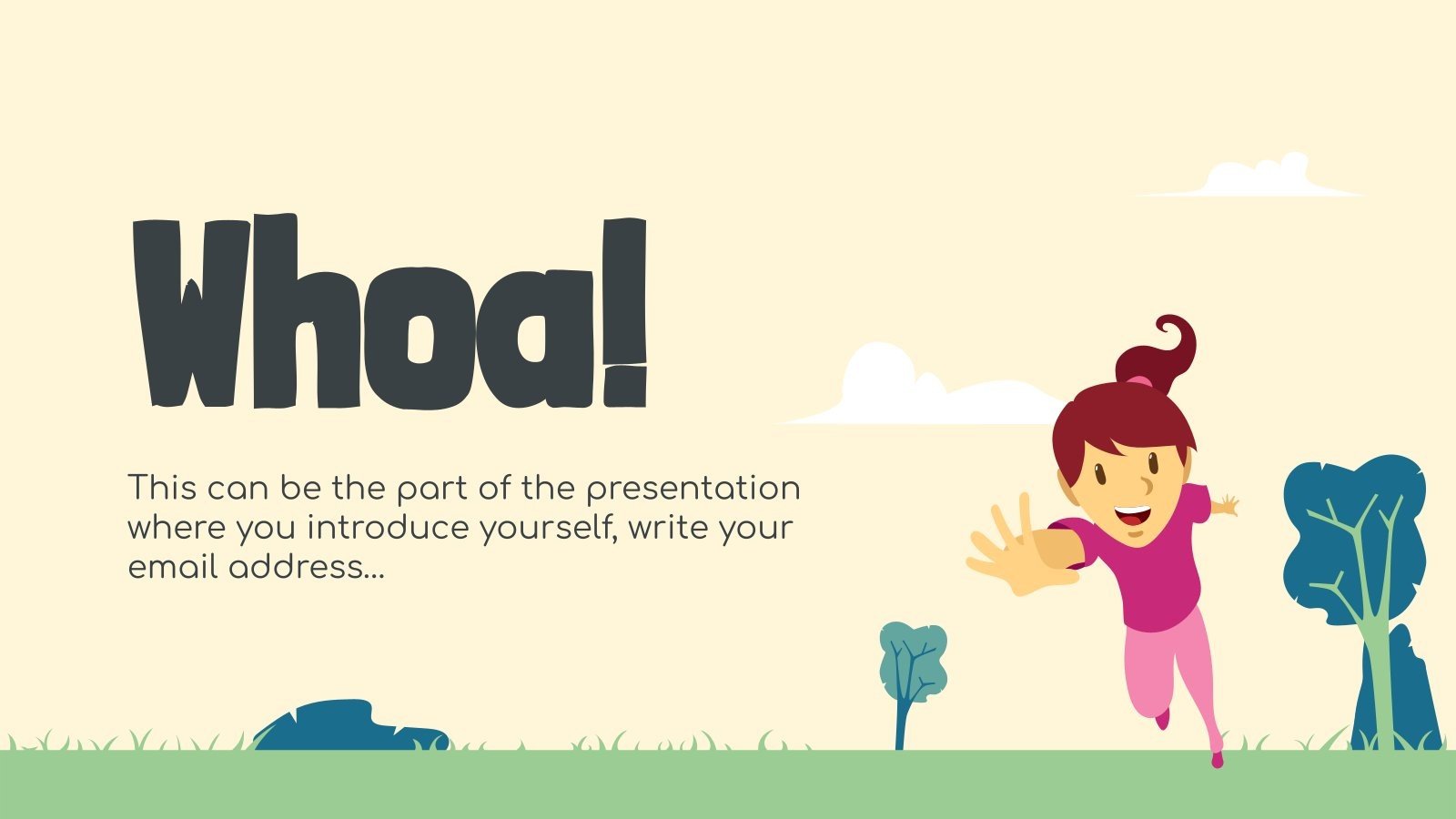 Whoa!

This can be the part of the presentation where you introduce yourself, write your email address…